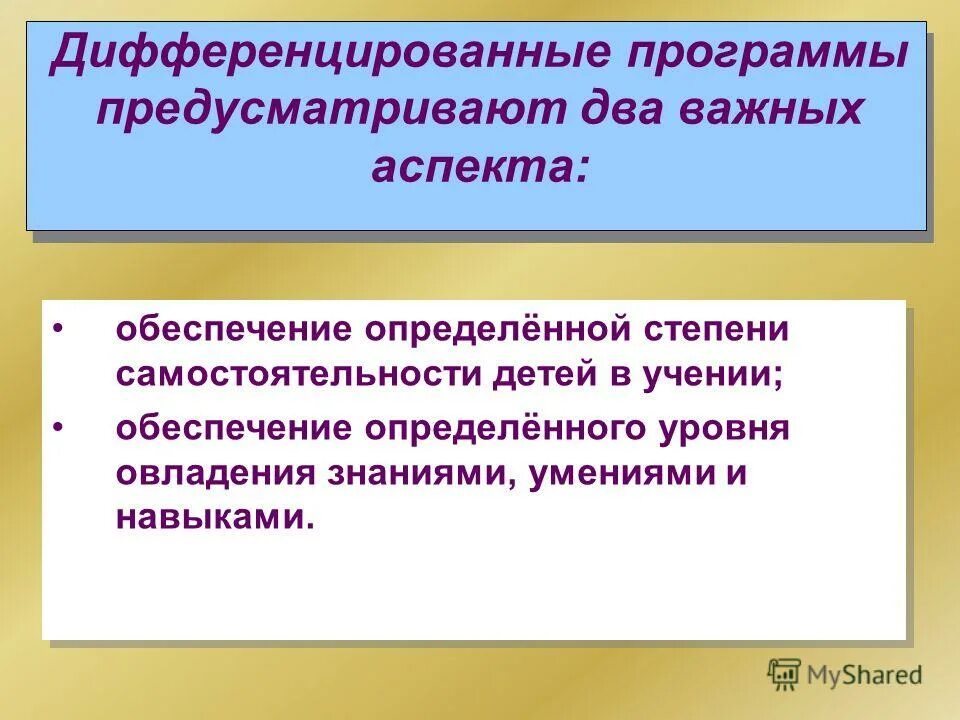 Дифференцированные программы предусматривают два важных аспекта:

• обеспечение определённой степени самостоятельности детей в учении;

• обеспечение определённого уровня овладения знаниями, умениями и навыками.

MyShared